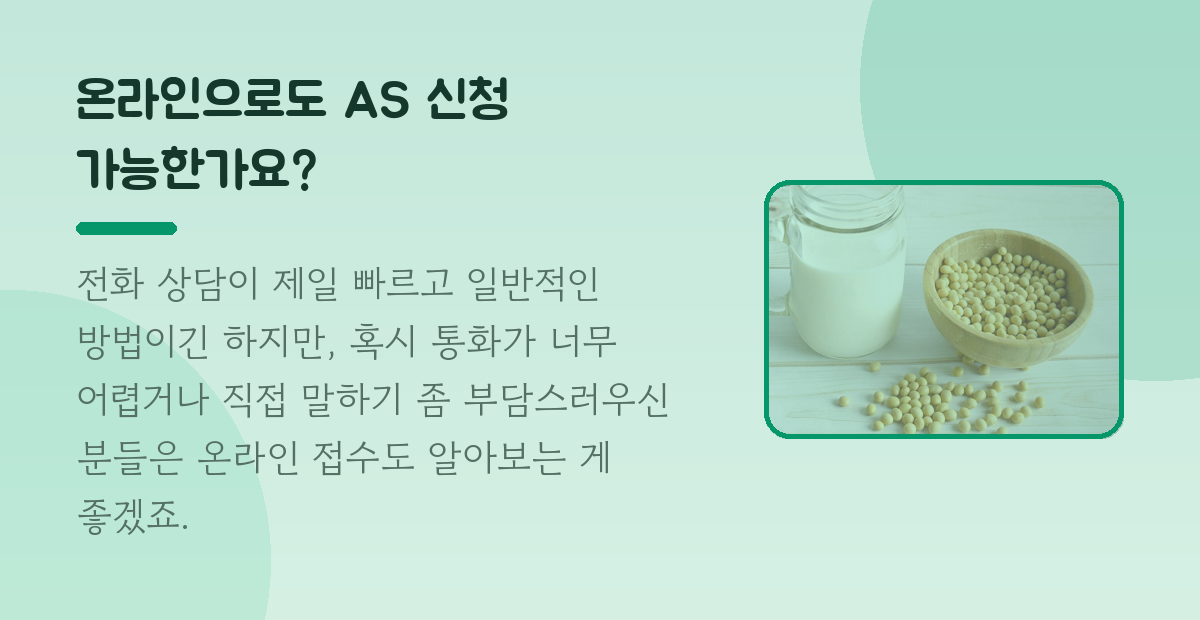 온라인으로도 AS 신청 가능한가요?

전화 상담이 제일 빠르고 일반적인 방법이긴 하지만, 혹시 통화가 너무 어렵거나 직접 말하기 좀 부담스러우신 분들은 온라인 접수도 알아보는 게 좋겠죠.